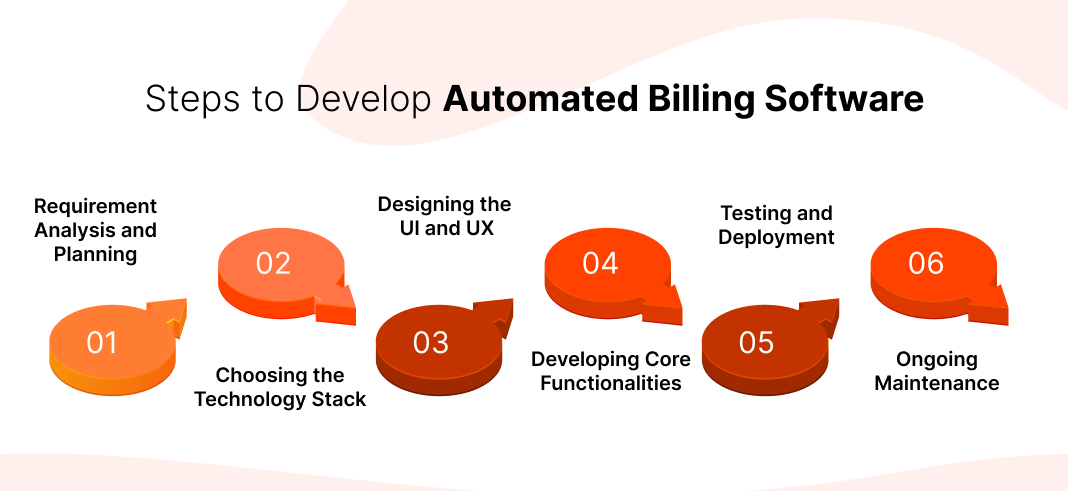 Steps to Develop **Automated Billing Software**

Requirement Analysis and Planning

01

02

Choosing the Technology Stack

Designing the UI and UX

03

04

Developing Core Functionalities

Testing and Deployment

05

06

Ongoing Maintenance